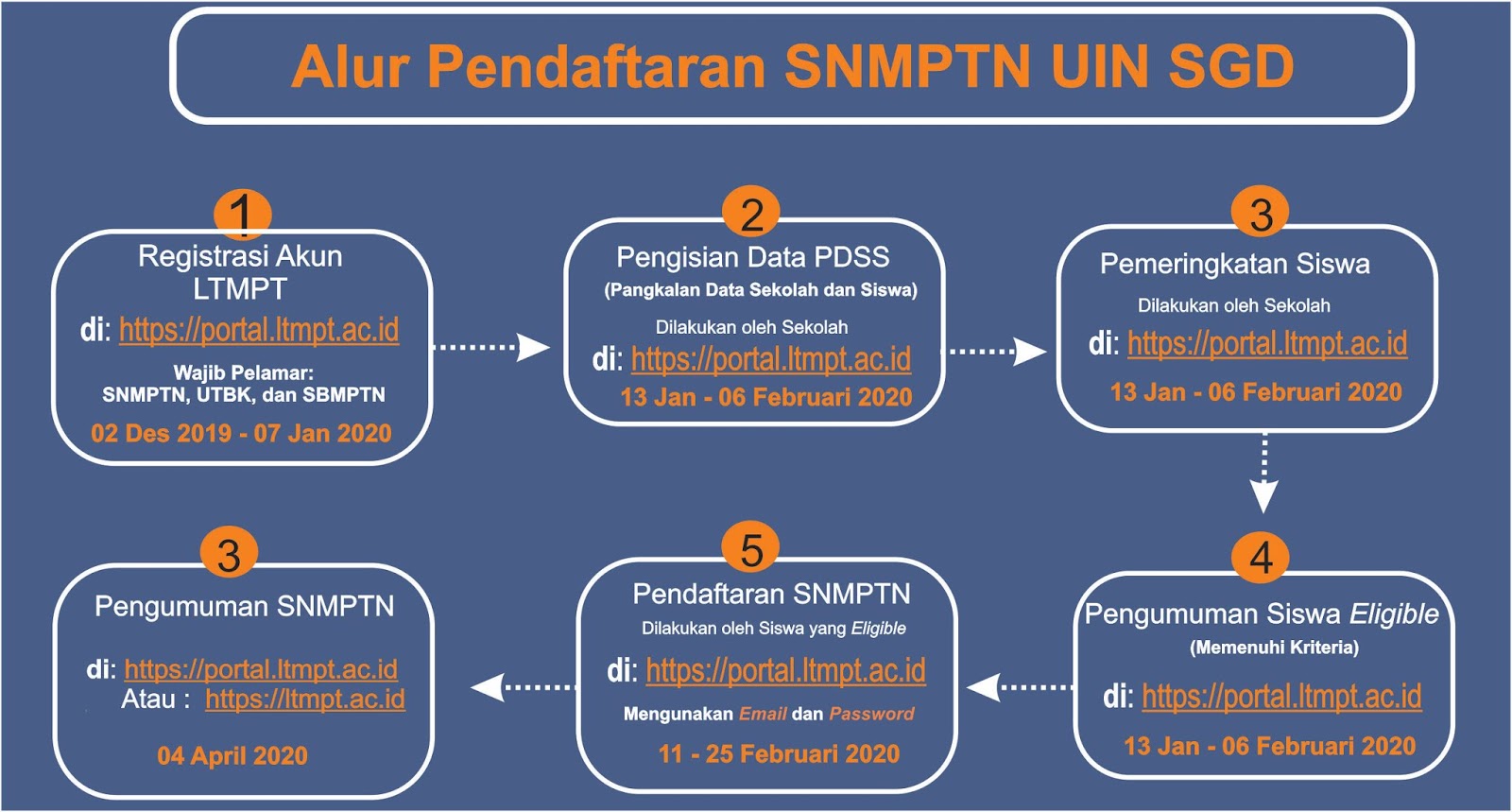 Alur Pendaftaran SNMPTN UIN SGD

1
Registrasi Akun LTMPT
di: https://portal.ltmpt.ac.id
Wajib Pelamar:
SNMPTN, UTBK, dan SBMPTN
02 Des 2019 - 07 Jan 2020

2
Pengisian Data PDSS
(Pangkalan Data Sekolah dan Siswa)
Dilakukan oleh Sekolah
di: https://portal.ltmpt.ac.id
13 Jan - 06 Februari 2020

3
Pemeringkatan Siswa
Dilakukan oleh Sekolah
di: https://portal.ltmpt.ac.id
13 Jan - 06 Februari 2020

4
Pengumuman Siswa Eligible
(Memenuhi Kriteria)
di: https://portal.ltmpt.ac.id
13 Jan - 06 Februari 2020

5
Pendaftaran SNMPTN
Dilakukan oleh Siswa yang Eligible
di: https://portal.ltmpt.ac.id
Mengunakan Email dan Password
11 - 25 Februari 2020

3
Pengumuman SNMPTN
di: https://portal.ltmpt.ac.id
Atau : https://ltmpt.ac.id
04 April 2020